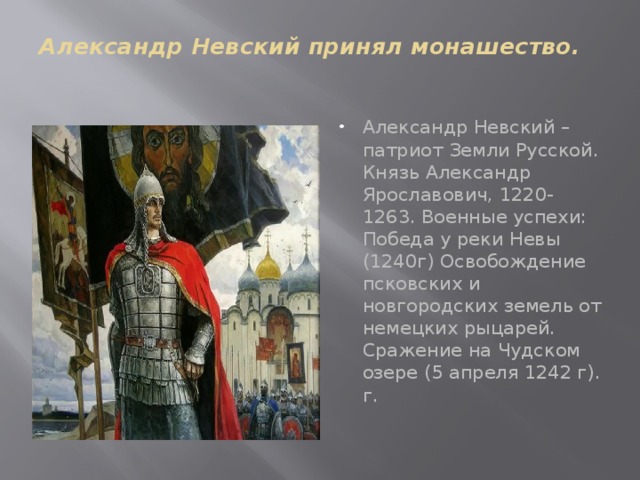 Александр Невский принял монашество.

• Александр Невский – патриот Земли Русской. Князь Александр Ярославович, 1220-1263. Военные успехи: Победа у реки Невы (1240г) Освобождение псковских и новгородских земель от немецких рыцарей. Сражение на Чудском озере (5 апреля 1242 г). г.